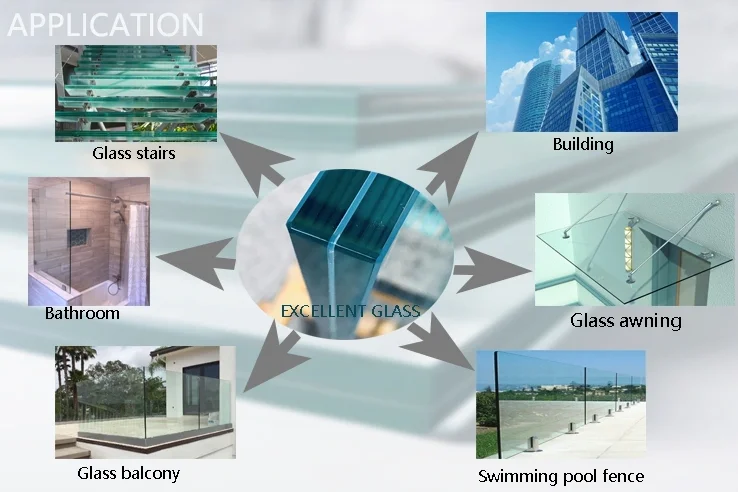 APPLICATION

Glass stairs

Building

Bathroom

EXCELLENT GLASS

Glass awning

Glass balcony

Swimming pool fence